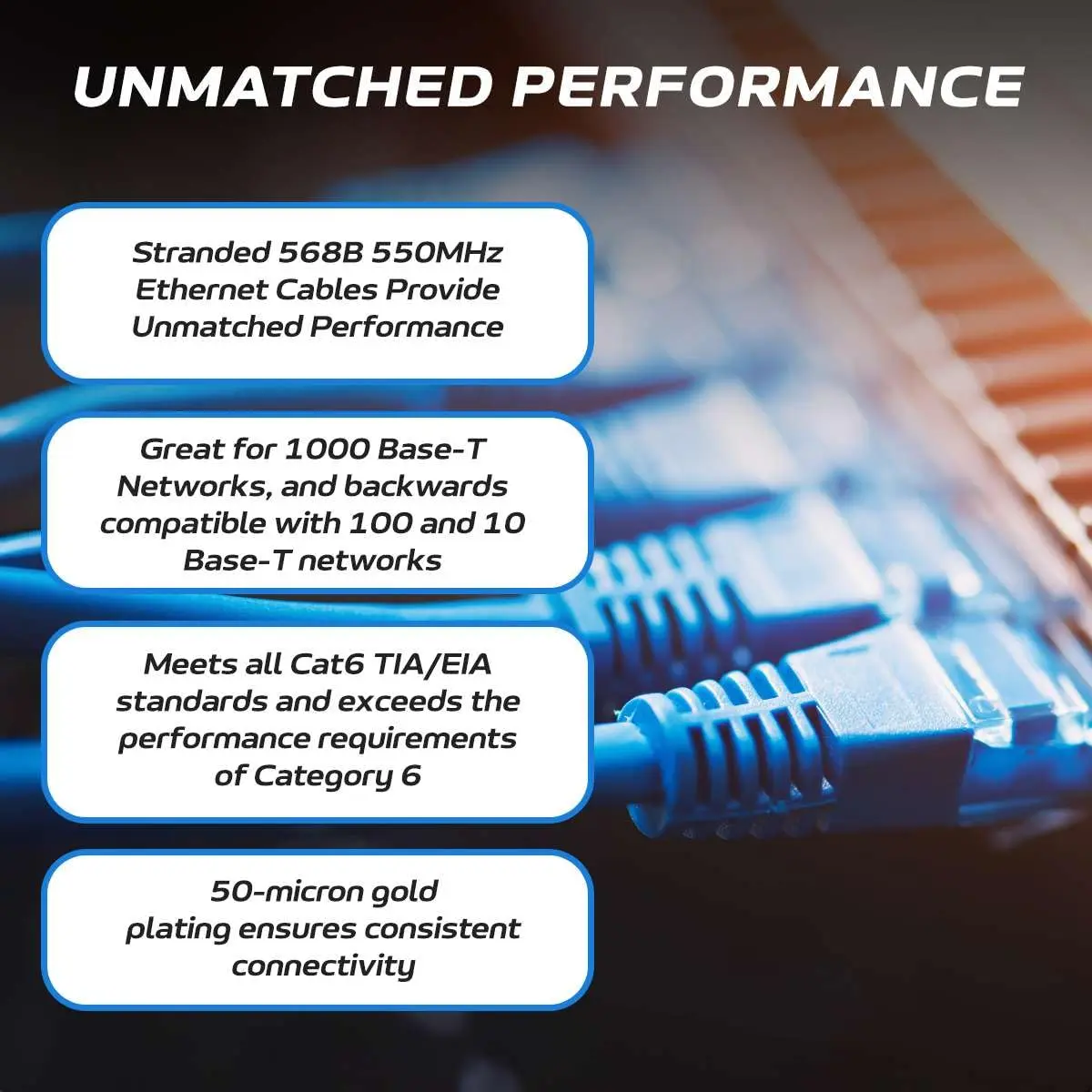 UNMATCHED PERFORMANCE

Stranded 568B 550MHz Ethernet Cables Provide Unmatched Performance

Great for 1000 Base-T Networks, and backwards compatible with 100 and 10 Base-T networks

Meets all Cat6 TIA/EIA standards and exceeds the performance requirements of Category 6

50-micron gold plating ensures consistent connectivity